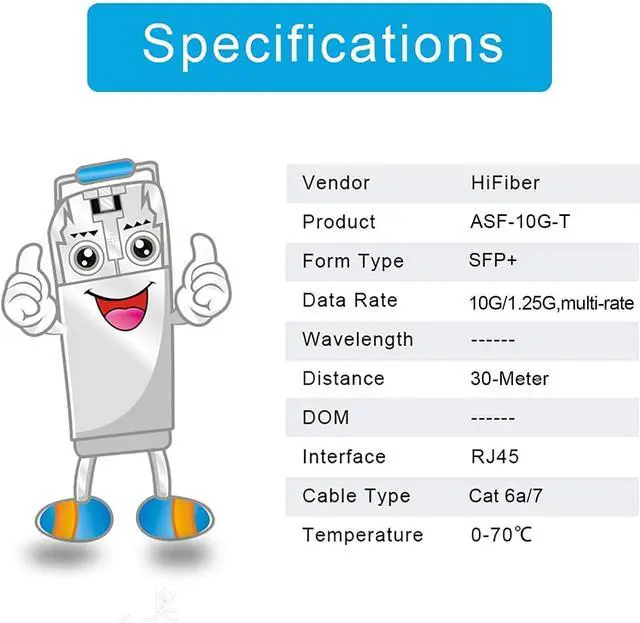 Specifications

| Vendor | HiFiber |
|---|---|
| Product | ASF-10G-T |
| Form Type | SFP+ |
| Data Rate | 10G/1.25G,multi-rate |
| Wavelength | ------ |
| Distance | 30-Meter |
| DOM | ------ |
| Interface | RJ45 |
| Cable Type | Cat 6a/7 |
| Temperature | 0-70℃ |